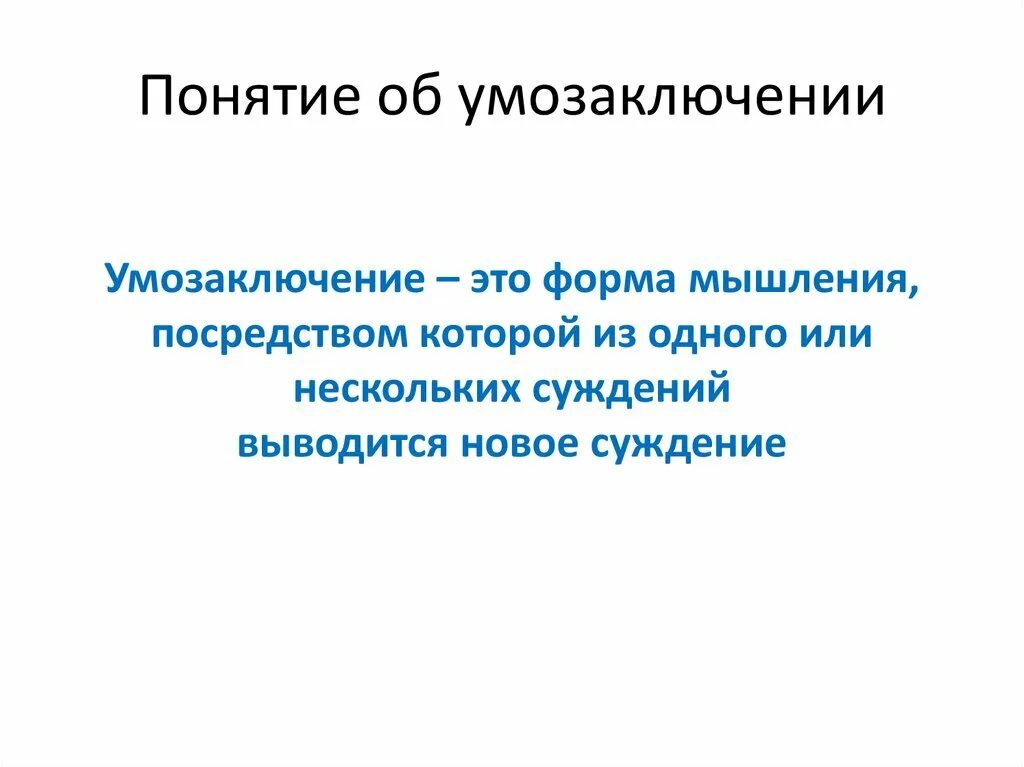 Понятие об умозаключении

Умозаключение – это форма мышления, посредством которой из одного или нескольких суждений выводится новое суждение